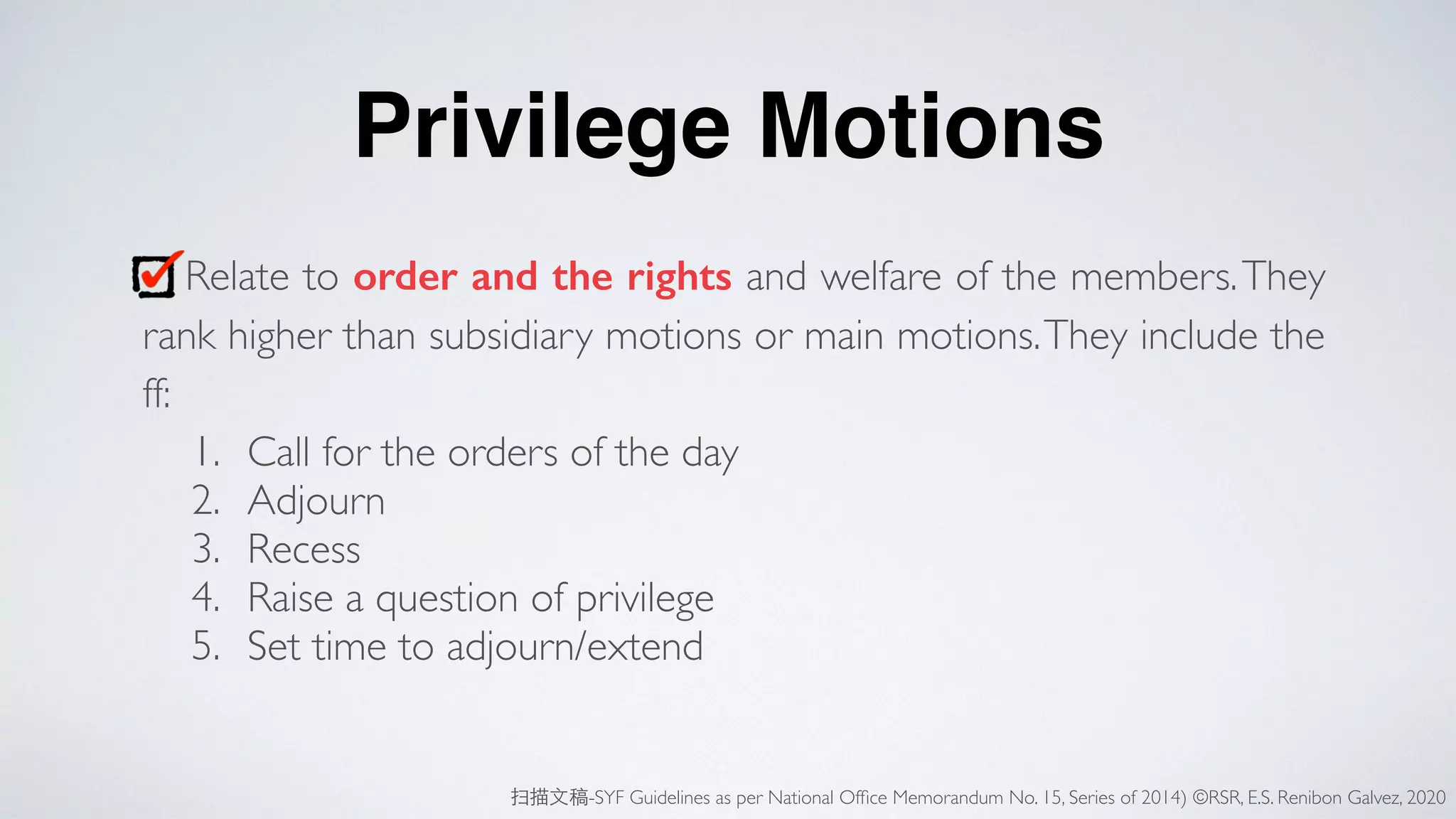 Privilege Motions

Relate to order and the rights and welfare of the members. They rank higher than subsidiary motions or main motions. They include the ff:

1. Call for the orders of the day
2. Adjourn
3. Recess
4. Raise a question of privilege
5. Set time to adjourn/extend

扫描文稿-SYF Guidelines as per National Office Memorandum No. 15, Series of 2014) ©RSR, E.S. Renibon Galvez, 2020